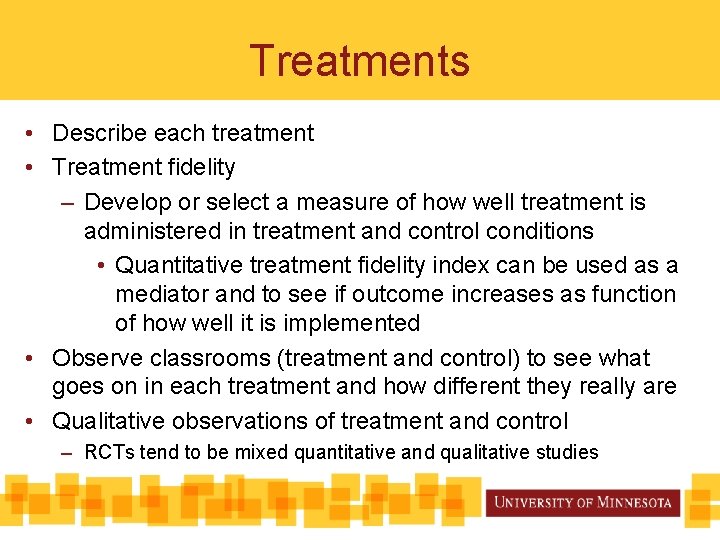 Treatments

• Describe each treatment
• Treatment fidelity
– Develop or select a measure of how well treatment is administered in treatment and control conditions
• Quantitative treatment fidelity index can be used as a mediator and to see if outcome increases as function of how well it is implemented
• Observe classrooms (treatment and control) to see what goes on in each treatment and how different they really are
• Qualitative observations of treatment and control
– RCTs tend to be mixed quantitative and qualitative studies

UNIVERSITY OF MINNESOTA